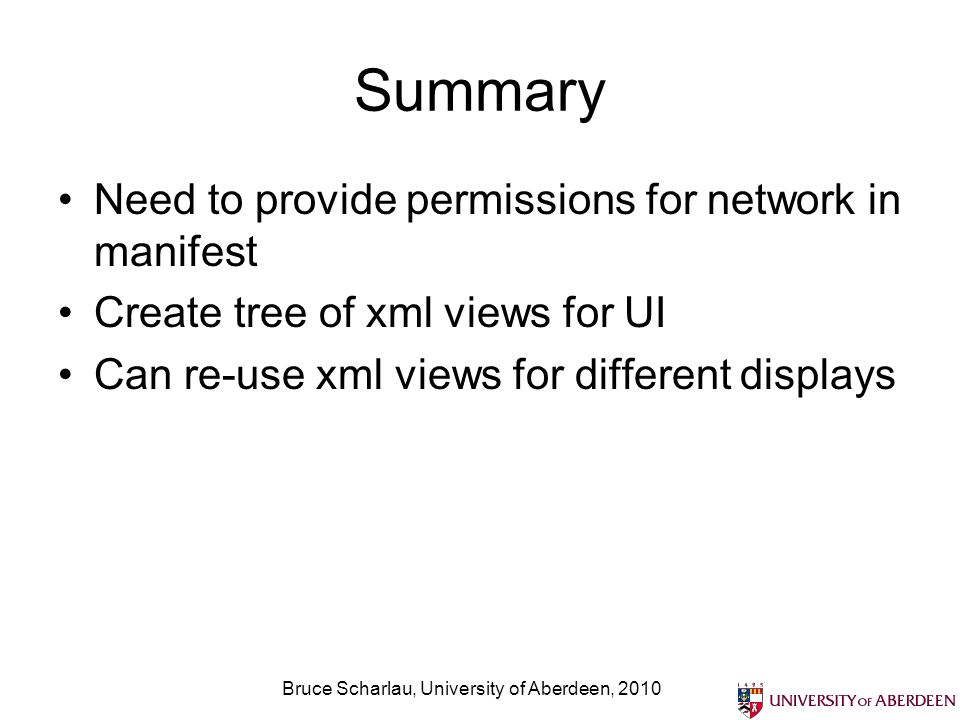 Summary

• Need to provide permissions for network in manifest
• Create tree of xml views for UI
• Can re-use xml views for different displays

Bruce Scharlau, University of Aberdeen, 2010

UNIVERSITY OF ABERDEEN